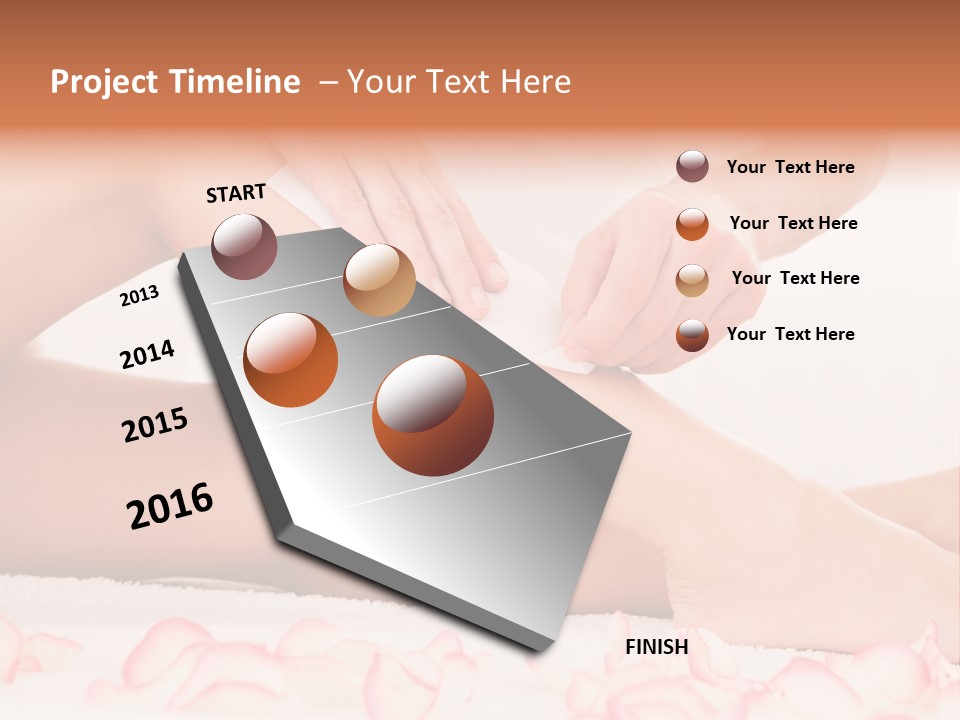 Project Timeline – Your Text Here

START

2013

2014

2015

2016

FINISH

Your Text Here

Your Text Here

Your Text Here

Your Text Here